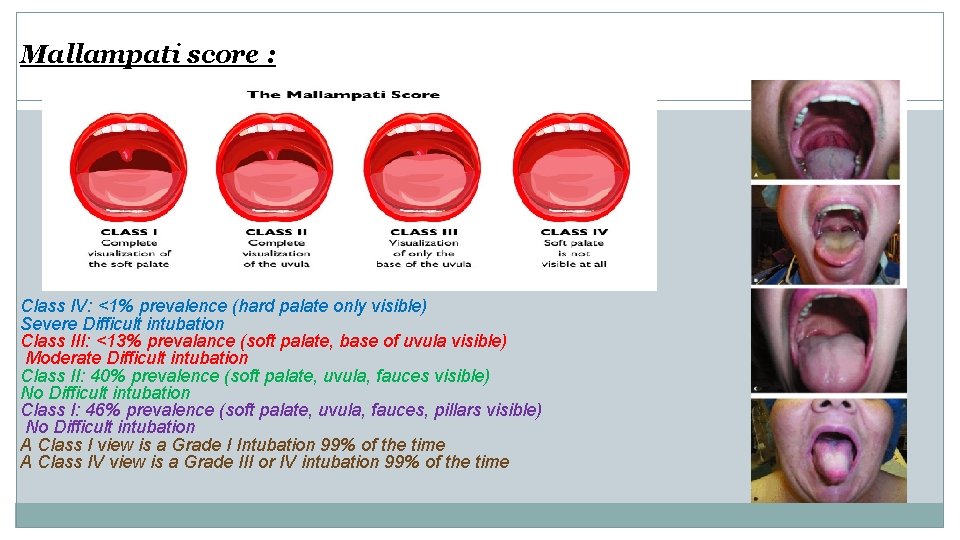 Mallampati score :

The Mallampati Score

CLASS I
Complete visualization of the soft palate

CLASS II
Complete visualization of the uvula

CLASS III
Visualization of only the base of the uvula

CLASS IV
Soft palate is not visible at all

Class IV: <1% prevalence (hard palate only visible)
Severe Difficult intubation
Class III: <13% prevalance (soft palate, base of uvula visible)
Moderate Difficult intubation
Class II: 40% prevalence (soft palate, uvula, fauces visible)
No Difficult intubation
Class I: 46% prevalence (soft palate, uvula, fauces, pillars visible)
No Difficult intubation
A Class I view is a Grade I Intubation 99% of the time
A Class IV view is a Grade III or IV intubation 99% of the time